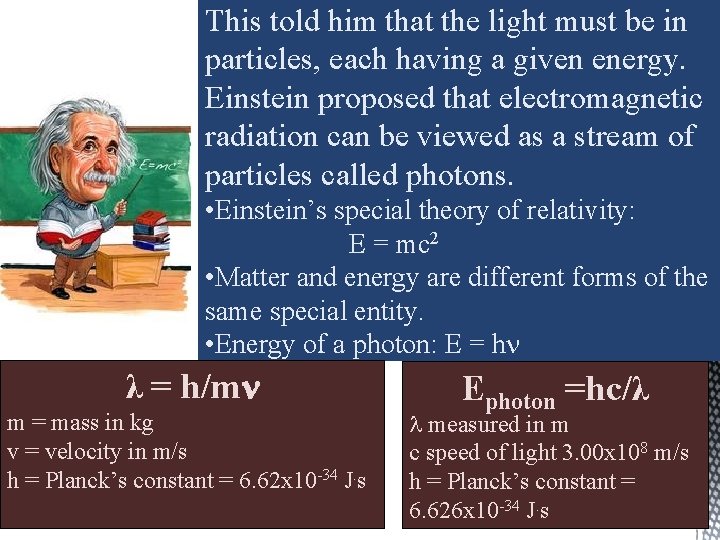 $E=mc^2$

This told him that the light must be in particles, each having a given energy. Einstein proposed that electromagnetic radiation can be viewed as a stream of particles called photons.

•Einstein's special theory of relativity:
$E = mc^2$

•Matter and energy are different forms of the same special entity.

•Energy of a photon: $E = h\nu$

$\lambda = h/m\nu$

m = mass in kg
v = velocity in m/s
h = Planck's constant = $6.62x10^{-34}$ J·s

$E_{photon} = hc/\lambda$

$\lambda$ measured in m
c speed of light $3.00x10^{8}$ m/s
h = Planck's constant = $6.626x10^{-34}$ J·s